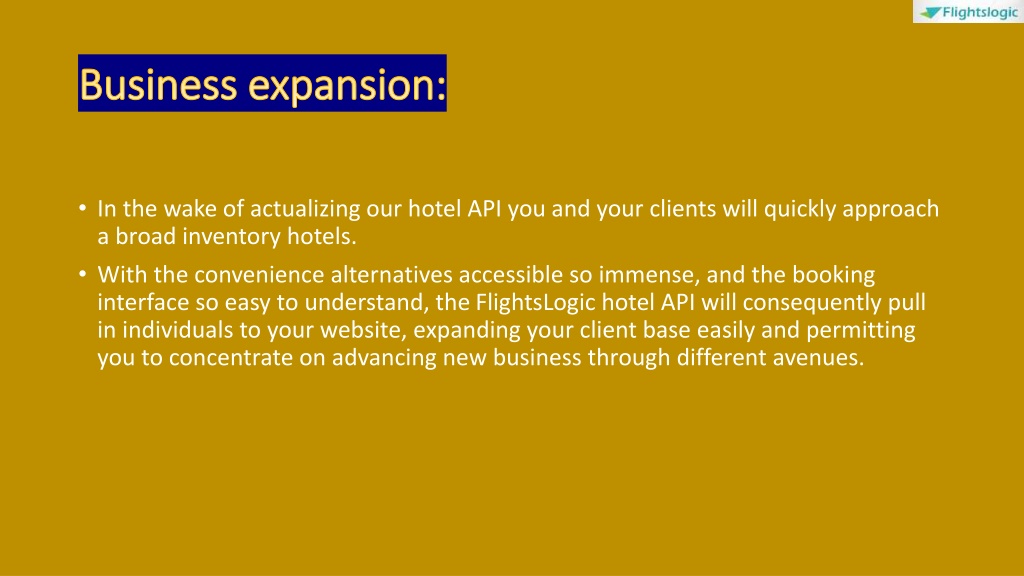 Flightslogic

Business expansion:

• In the wake of actualizing our hotel API you and your clients will quickly approach a broad inventory hotels.

• With the convenience alternatives accessible so immense, and the booking interface so easy to understand, the FlightsLogic hotel API will consequently pull in individuals to your website, expanding your client base easily and permitting you to concentrate on advancing new business through different avenues.